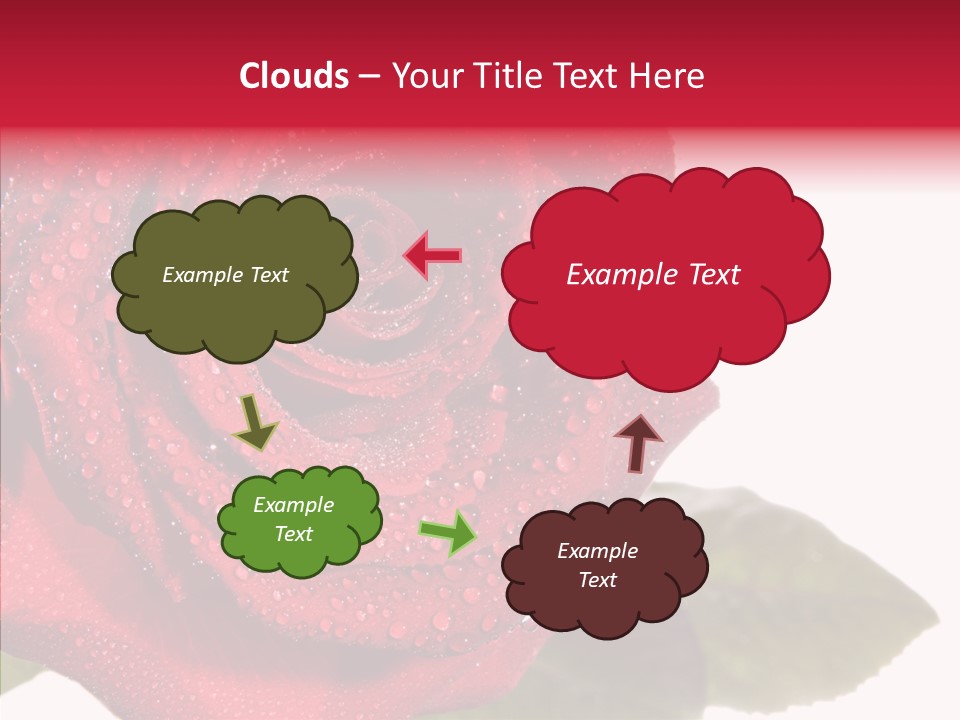 Clouds – Your Title Text Here

Example Text

Example Text

Example Text

Example Text